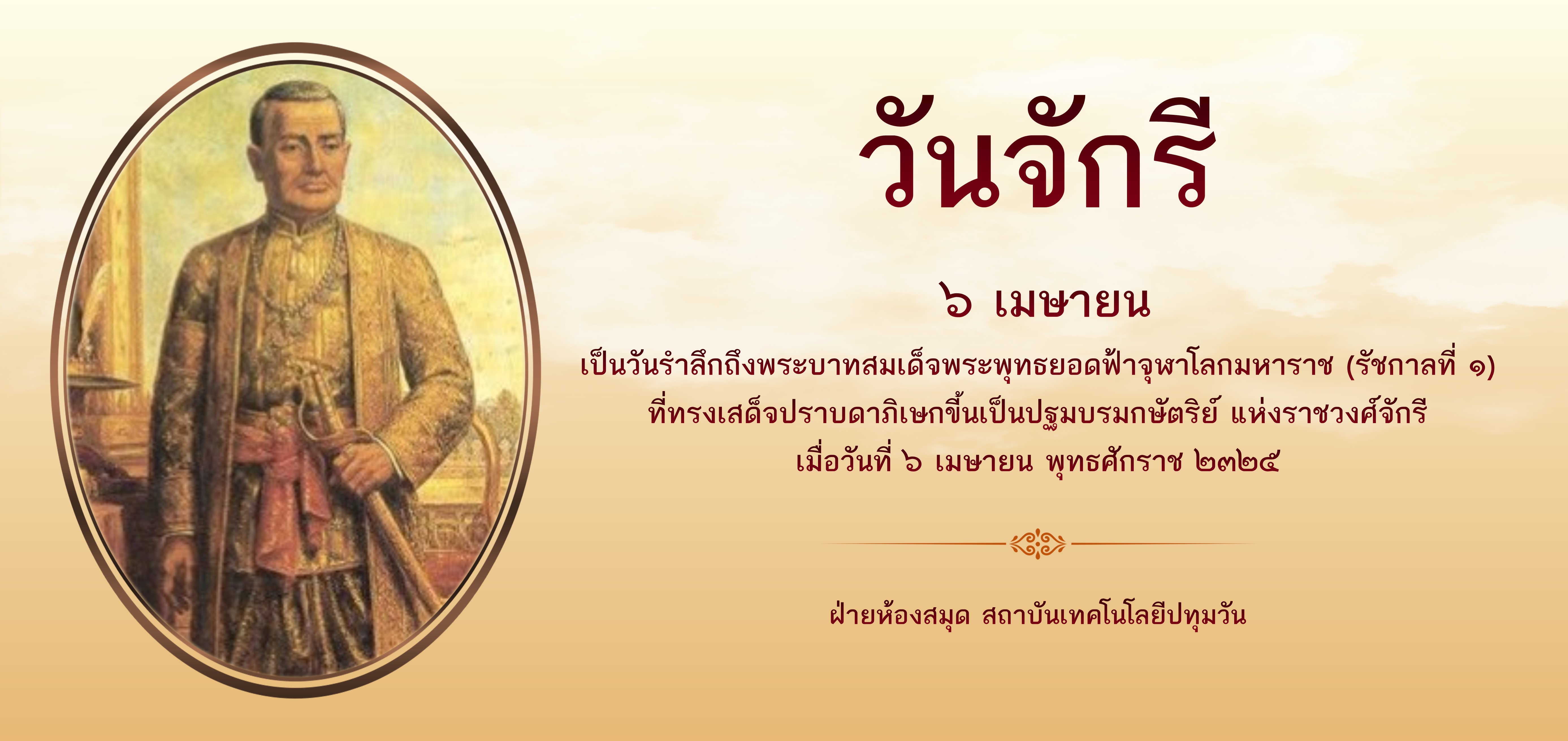 วันจักรี

๖ เมษายน

เป็นวันรำลึกถึงพระบาทสมเด็จพระพุทธยอดฟ้าจุฬาโลกมหาราช (รัชกาลที่ ๑) ที่ทรงเสด็จปราบดาภิเษกขึ้นเป็นปฐมบรมกษัตริย์ แห่งราชวงศ์จักรี เมื่อวันที่ ๖ เมษายน พุทธศักราช ๒๓๒๕

ฝ่ายห้องสมุด สถาบันเทคโนโลยีปทุมวัน